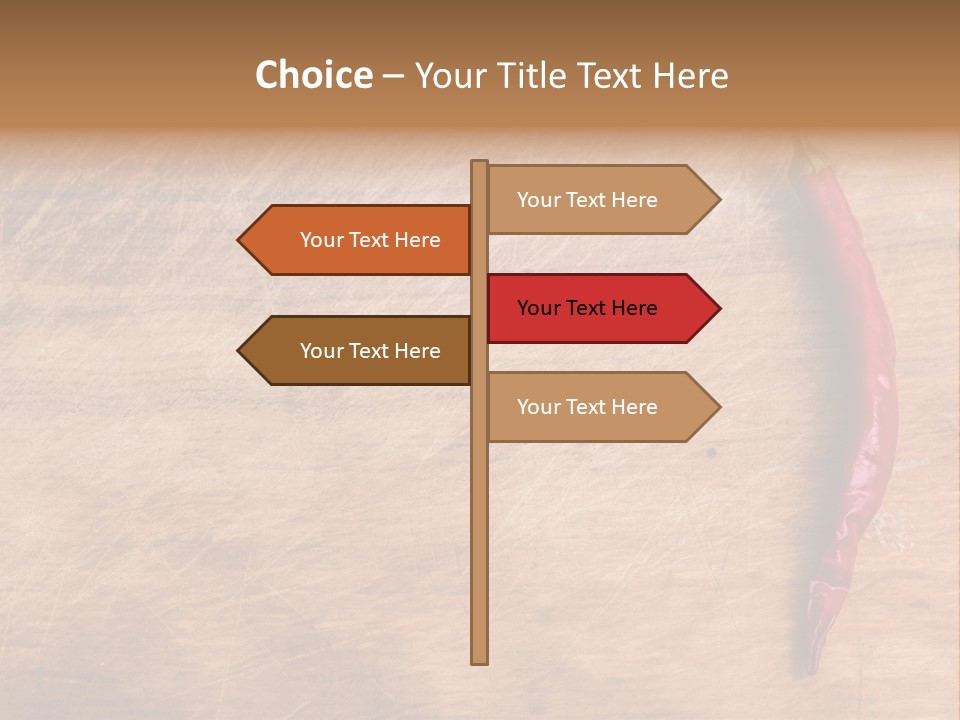 Choice – Your Title Text Here

Your Text Here

Your Text Here

Your Text Here

Your Text Here

Your Text Here